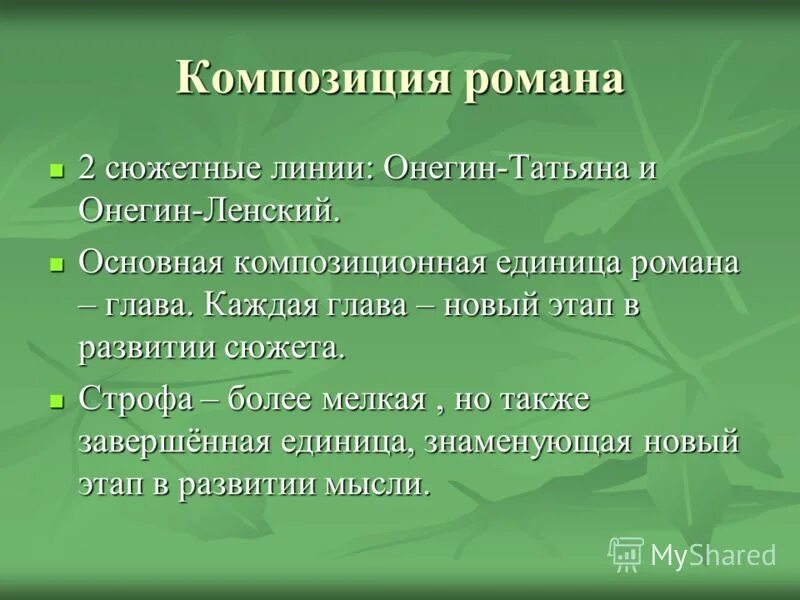 Композиция романа

2 сюжетные линии: Онегин-Татьяна и Онегин-Ленский.

Основная композиционная единица романа – глава. Каждая глава – новый этап в развитии сюжета.

Строфа – более мелкая , но также завершённая единица, знаменующая новый этап в развитии мысли.

MyShared